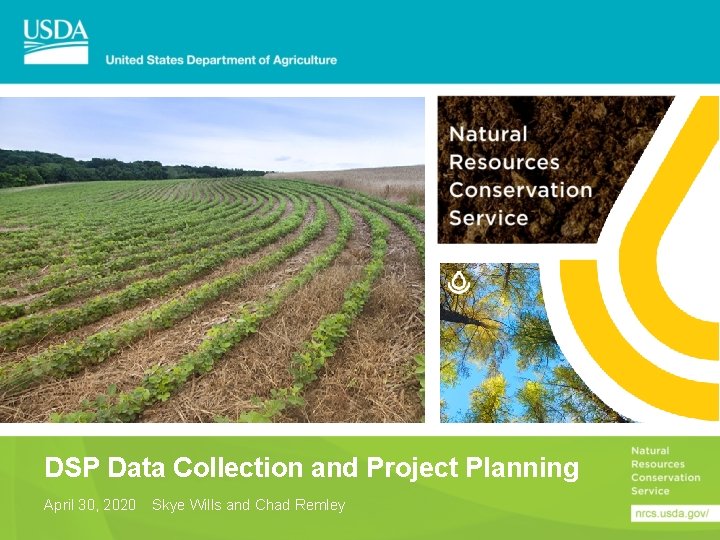 USDA
United States Department of Agriculture

Natural Resources Conservation Service

DSP Data Collection and Project Planning

April 30, 2020 Skye Wills and Chad Remley

Natural Resources Conservation Service

nrcs.usda.gov/